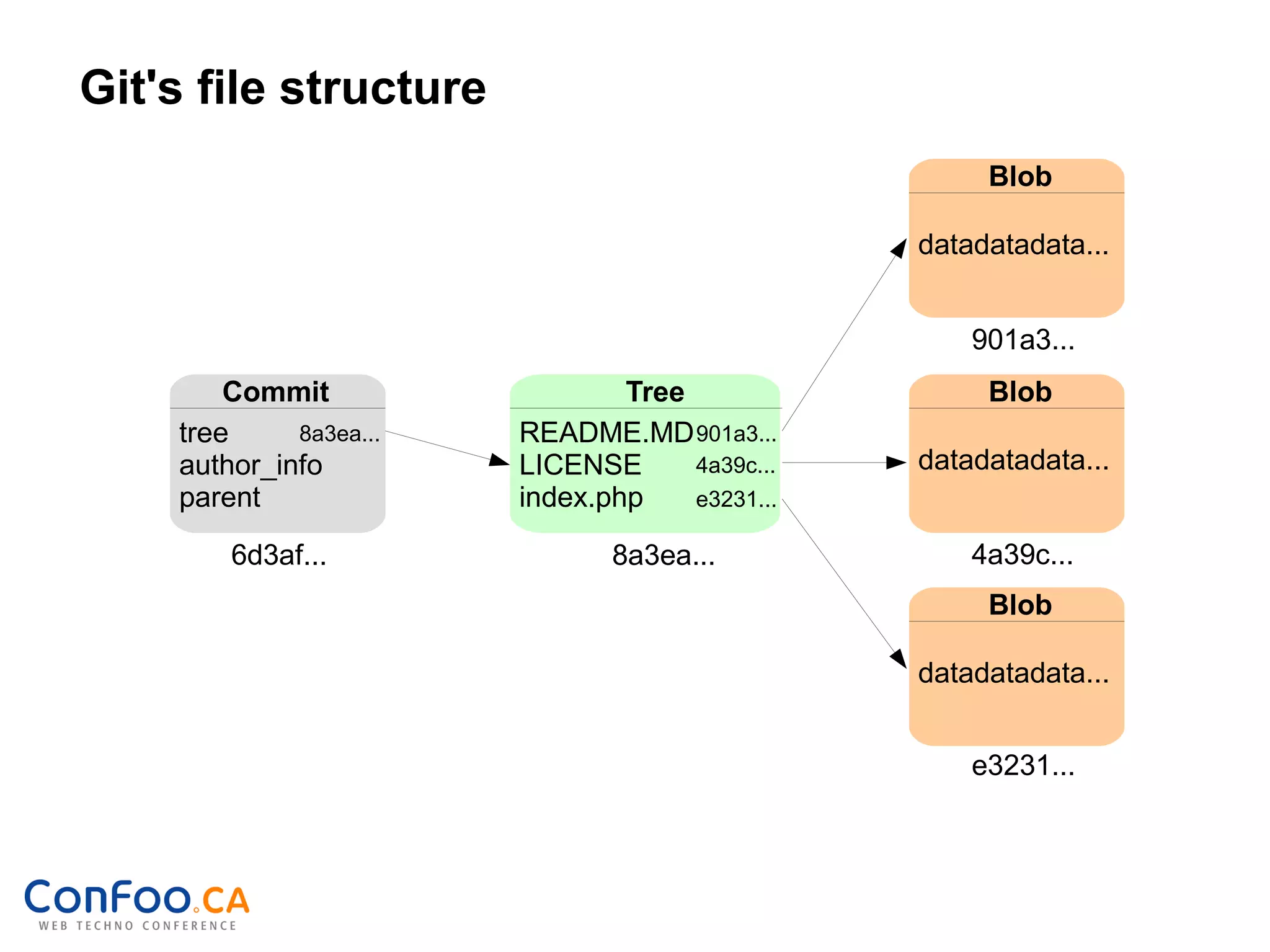 Git's file structure

Commit
tree 8a3ea...
author_info
parent

6d3af...

Tree
README.MD 901a3...
LICENSE 4a39c...
index.php e3231...

8a3ea...

Blob
datadatadata...

901a3...

Blob
datadatadata...

4a39c...

Blob
datadatadata...

e3231...

ConFoo.CA
WEB TECHNO CONFERENCE